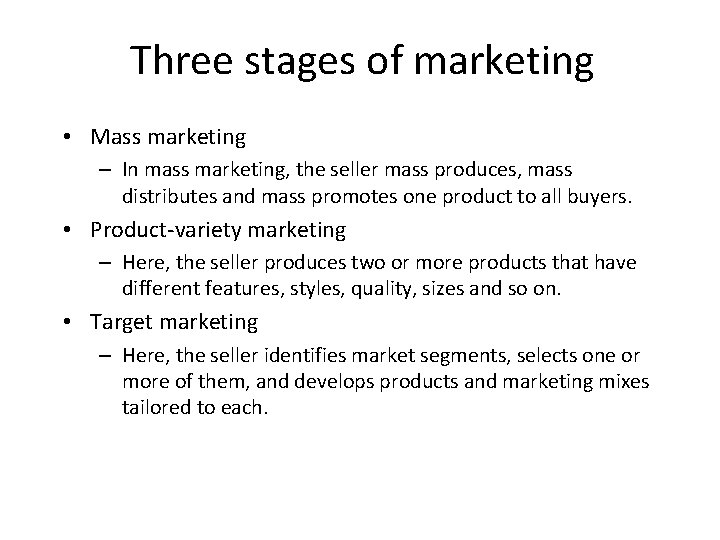 Three stages of marketing

• Mass marketing
– In mass marketing, the seller mass produces, mass distributes and mass promotes one product to all buyers.

• Product-variety marketing
– Here, the seller produces two or more products that have different features, styles, quality, sizes and so on.

• Target marketing
– Here, the seller identifies market segments, selects one or more of them, and develops products and marketing mixes tailored to each.